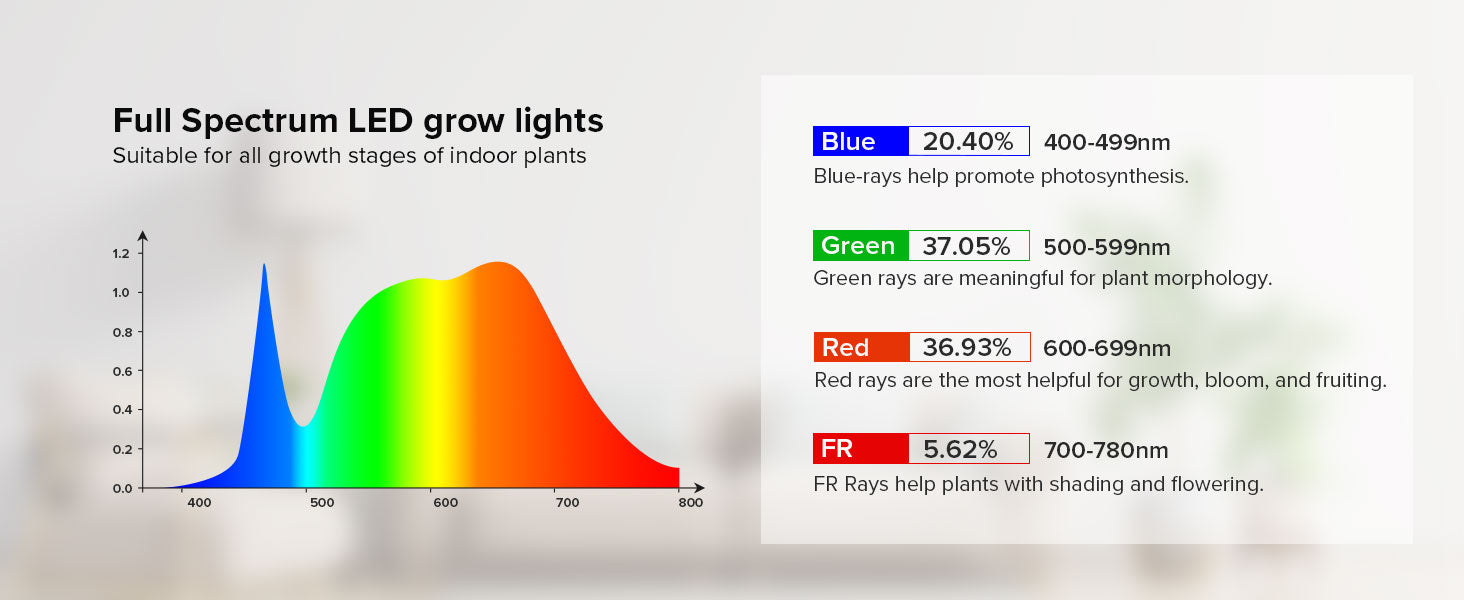 Full Spectrum LED grow lights
Suitable for all growth stages of indoor plants

1.2
1.0
0.8
0.6
0.4
0.2
0.0
400
500
600
700
800

Blue 20.40% 400-499nm
Blue-rays help promote photosynthesis.

Green 37.05% 500-599nm
Green rays are meaningful for plant morphology.

Red 36.93% 600-699nm
Red rays are the most helpful for growth, bloom, and fruiting.

FR 5.62% 700-780nm
FR Rays help plants with shading and flowering.